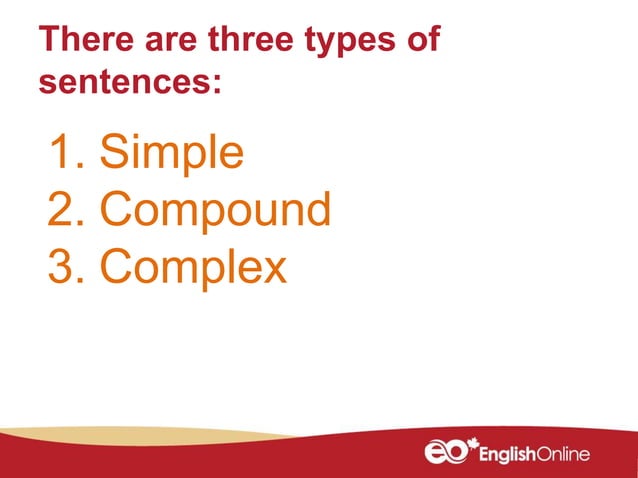 There are three types of sentences:

1. Simple
2. Compound
3. Complex

eo EnglishOnline